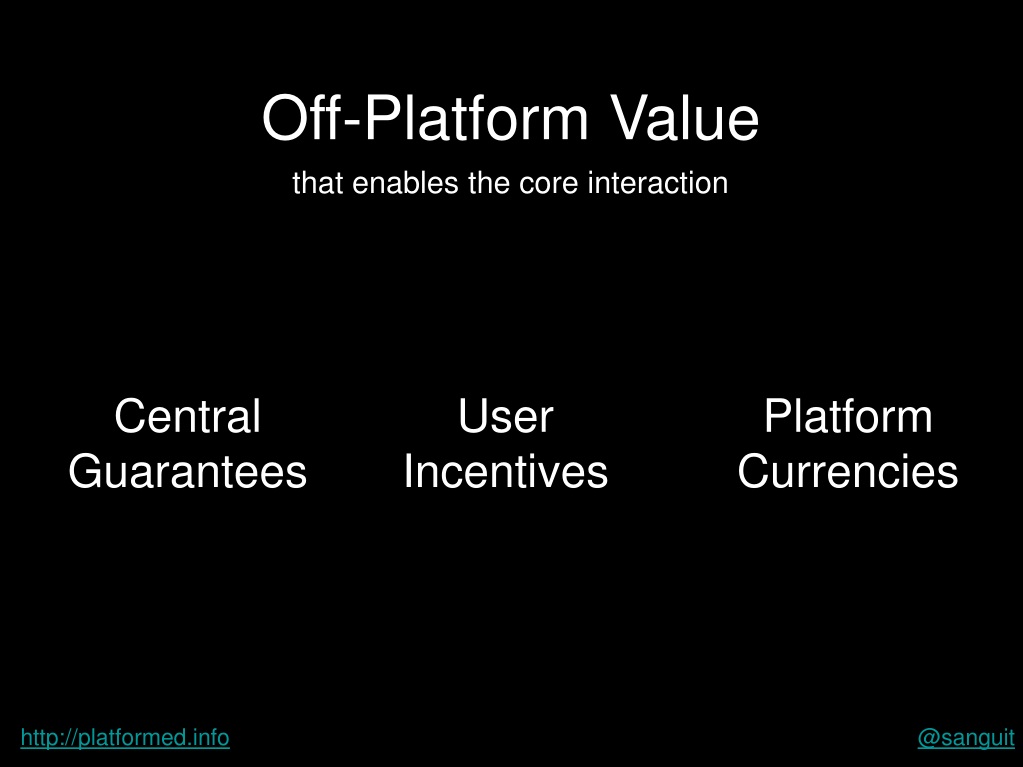 Off-Platform Value

that enables the core interaction

Central Guarantees

User Incentives

Platform Currencies

http://platformed.info

@sanguit